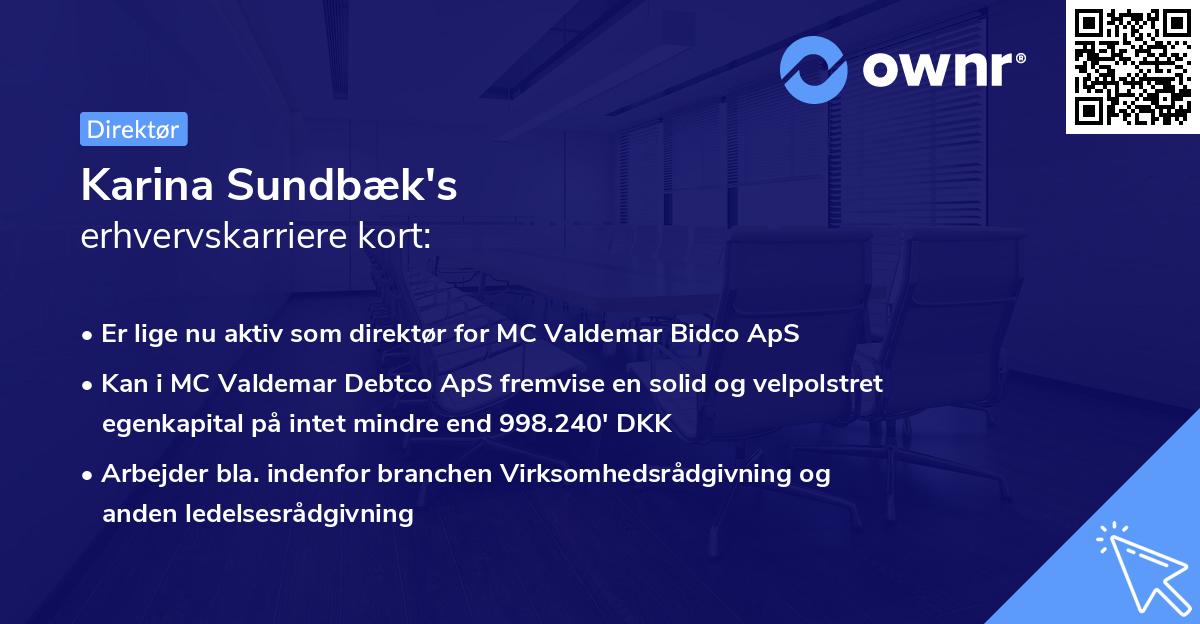 ownr®

Direktør

Karina Sundbæk's
erhvervskarriere kort:

• Er lige nu aktiv som direktør for MC Valdemar Bidco ApS
• Kan i MC Valdemar Debtco ApS fremvise en solid og velpolstret egenkapital på intet mindre end 998.240' DKK
• Arbejder bla. indenfor branchen Virksomhedsrådgivning og anden ledelsesrådgivning